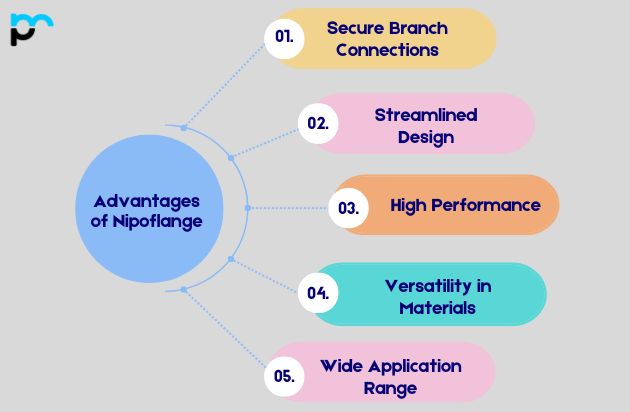 Advantages of Nipoflange

01. Secure Branch Connections

02. Streamlined Design

03. High Performance

04. Versatility in Materials

05. Wide Application Range